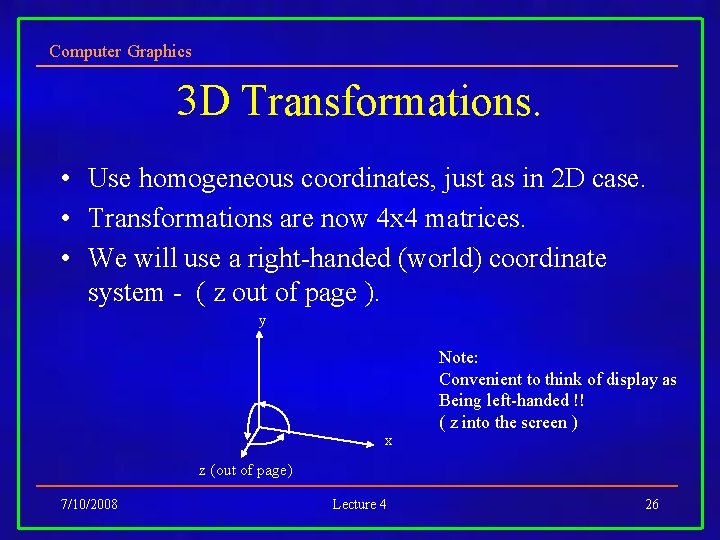 Computer Graphics

3D Transformations.

• Use homogeneous coordinates, just as in 2D case.
• Transformations are now 4x4 matrices.
• We will use a right-handed (world) coordinate system - ( z out of page ).

y

x

z (out of page)

Note:
Convenient to think of display as
Being left-handed !!
( z into the screen )

7/10/2008

Lecture 4

26